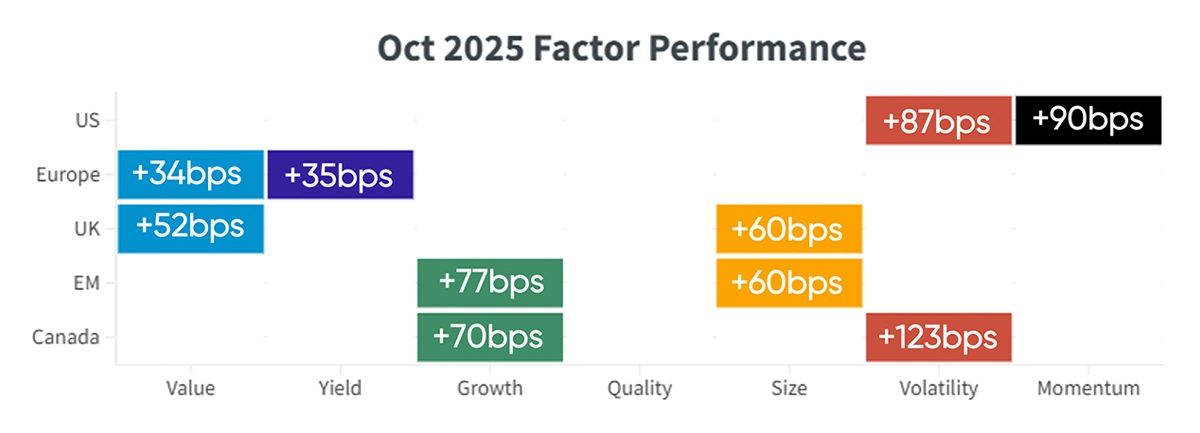 Oct 2025 Factor Performance

| | Value | Yield | Growth | Quality | Size | Volatility | Momentum |
|---|---|---|---|---|---|---|---|
| US | | | | | | +87bps | +90bps |
| Europe | +34bps | +35bps | | | | | |
| UK | +52bps | | | | +60bps | | |
| EM | | | +77bps | | +60bps | | |
| Canada | | | +70bps | | | +123bps | |